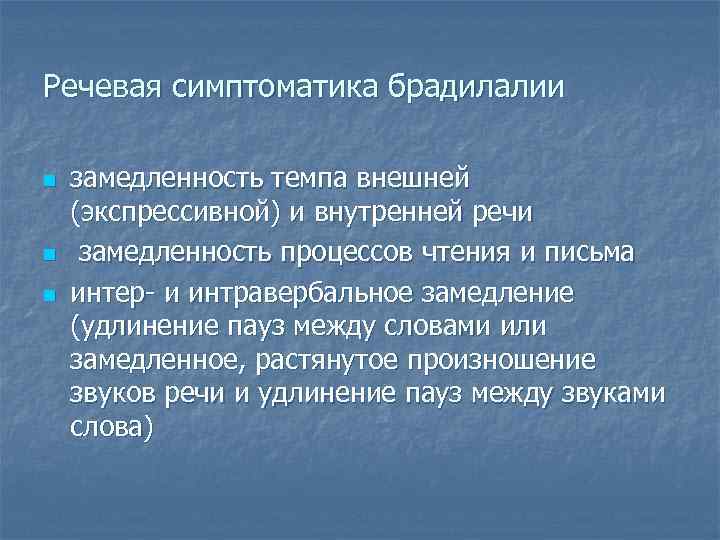 Речевая симптоматика брадилалии

- замедленность темпа внешней (экспрессивной) и внутренней речи
- замедленность процессов чтения и письма
- интер- и интравербальное замедление (удлинение пауз между словами или замедленное, растянутое произношение звуков речи и удлинение пауз между звуками слова)